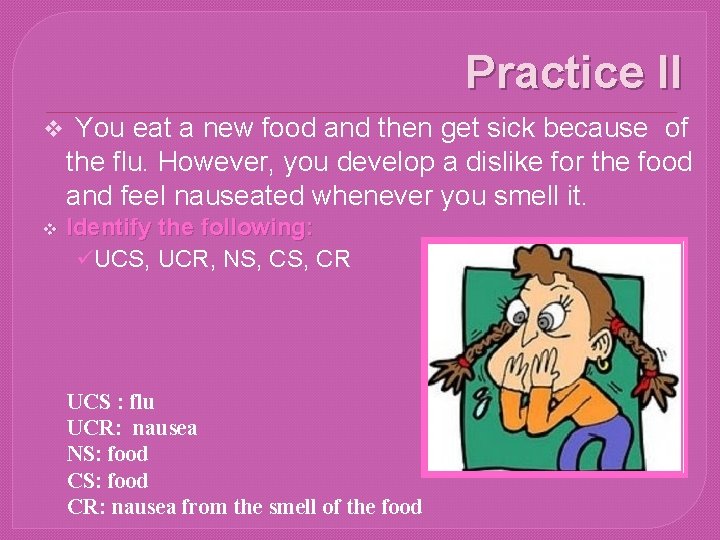 Practice II

❖ You eat a new food and then get sick because of the flu. However, you develop a dislike for the food and feel nauseated whenever you smell it.

❖ Identify the following:

✓UCS, UCR, NS, CS, CR

UCS : flu
UCR: nausea
NS: food
CS: food
CR: nausea from the smell of the food